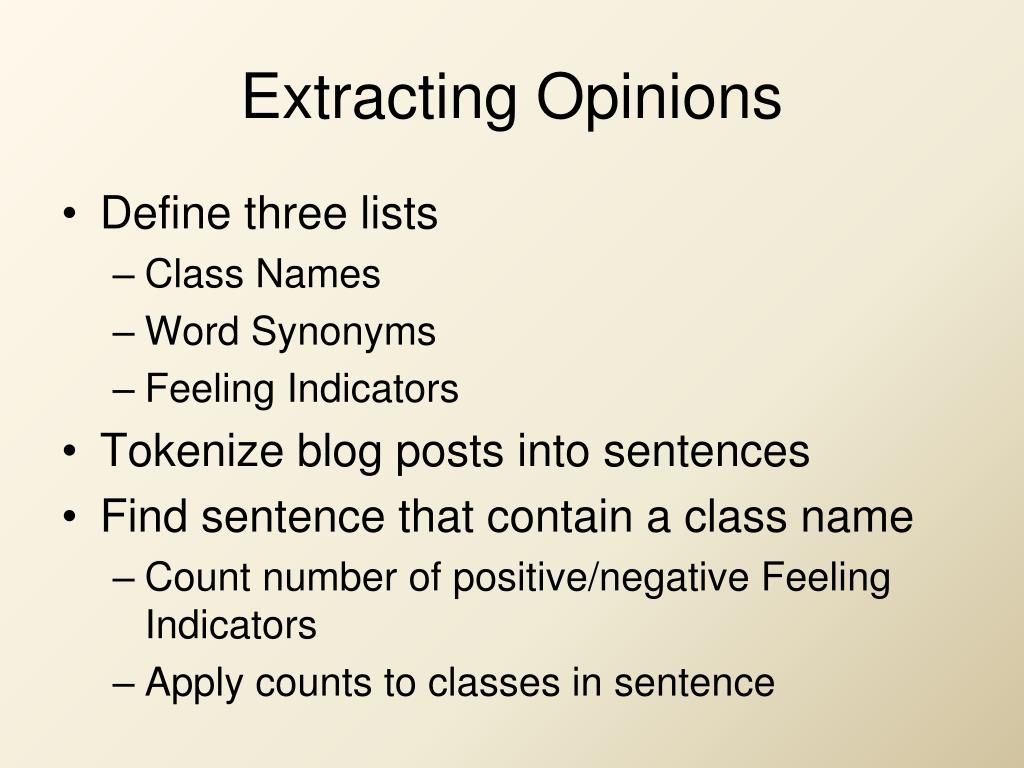 Extracting Opinions

• Define three lists
– Class Names
– Word Synonyms
– Feeling Indicators
• Tokenize blog posts into sentences
• Find sentence that contain a class name
– Count number of positive/negative Feeling Indicators
– Apply counts to classes in sentence